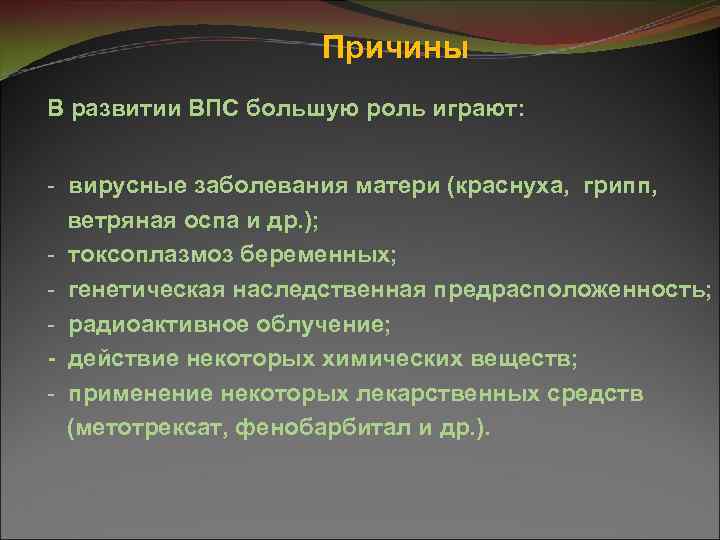 Причины

В развитии ВПС большую роль играют:

- вирусные заболевания матери (краснуха, грипп, ветряная оспа и др.);
- токсоплазмоз беременных;
- генетическая наследственная предрасположенность;
- радиоактивное облучение;
- действие некоторых химических веществ;
- применение некоторых лекарственных средств (метотрексат, фенобарбитал и др.).